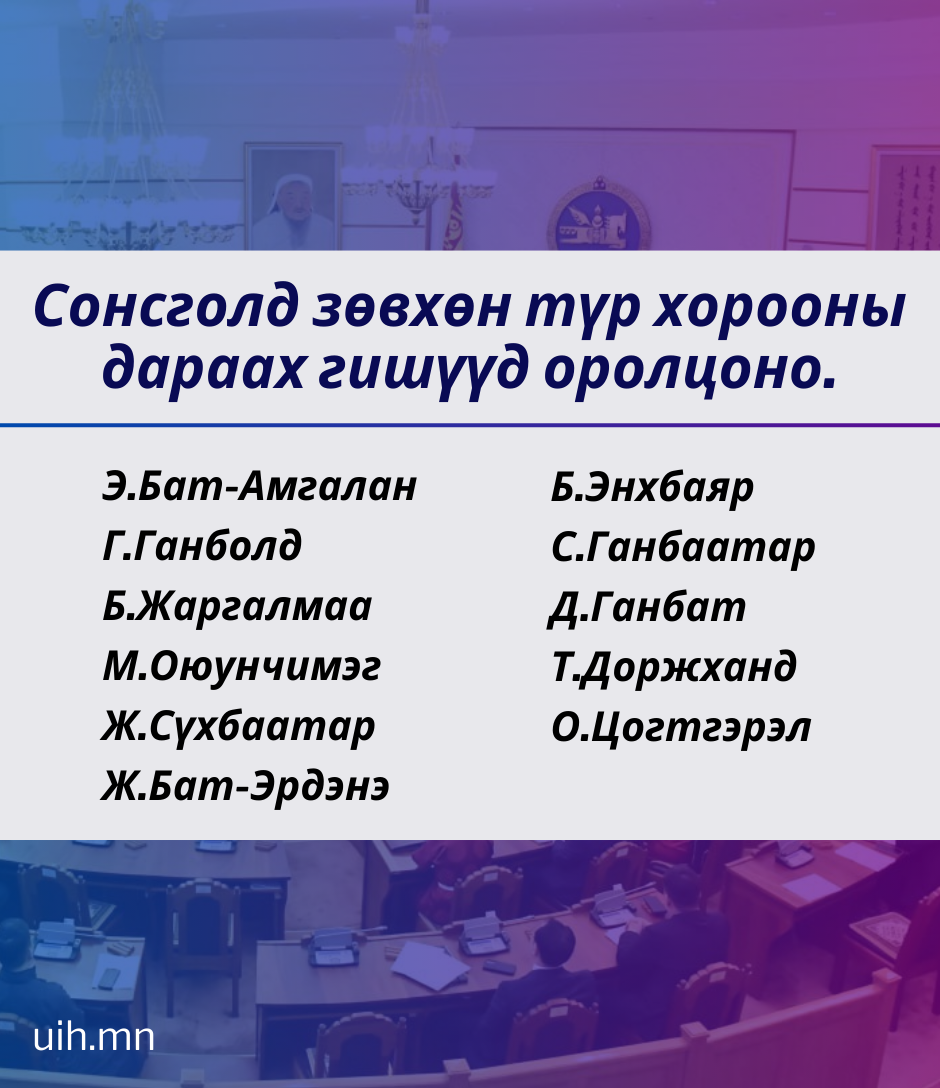 Сонсголд зөвхөн түр хорооны дараах гишүүд оролцоно.

Э.Бат-Амгалан
Г.Ганболд
Б.Жаргалмаа
М.Оюунчимэг
Ж.Сүхбаатар
Ж.Бат-Эрдэнэ

Б.Энхбаяр
С.Ганбаатар
Д.Ганбат
Т.Доржханд
О.Цогтгэрэл

uih.mn